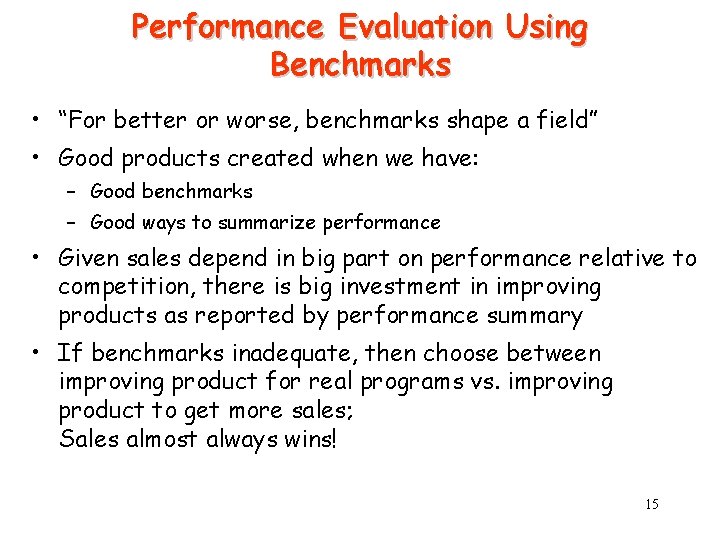 Performance Evaluation Using Benchmarks

• "For better or worse, benchmarks shape a field"

• Good products created when we have:

– Good benchmarks

– Good ways to summarize performance

• Given sales depend in big part on performance relative to competition, there is big investment in improving products as reported by performance summary

• If benchmarks inadequate, then choose between improving product for real programs vs. improving product to get more sales;
Sales almost always wins!

15